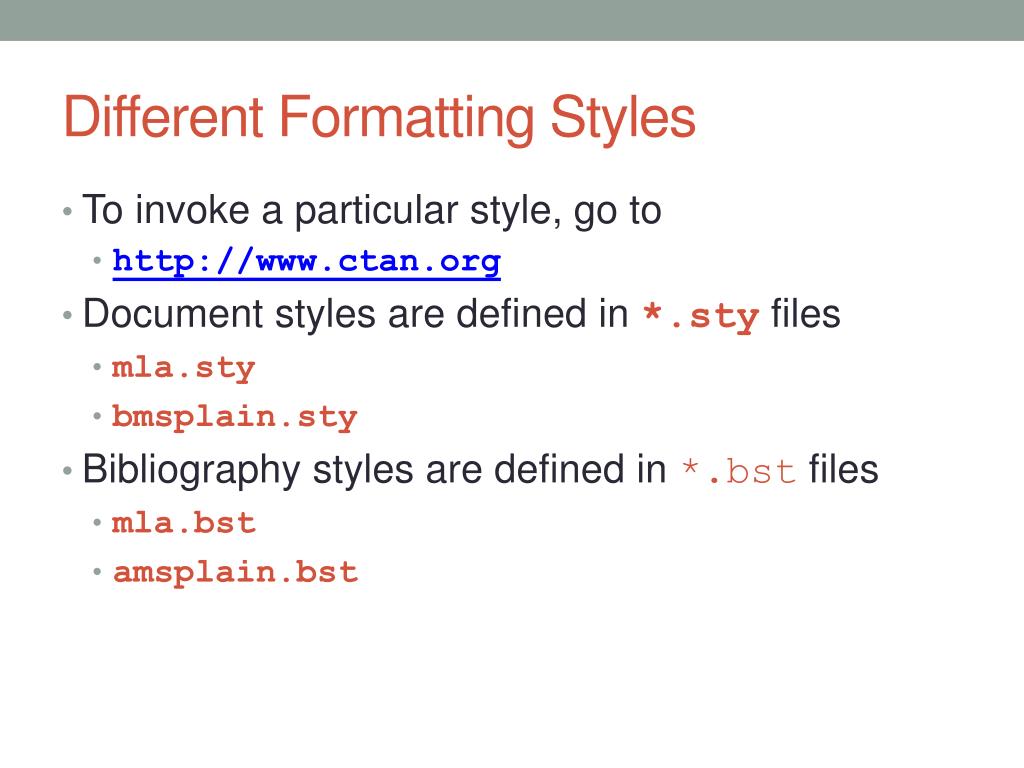 Different Formatting Styles

• To invoke a particular style, go to
  • http://www.ctan.org
• Document styles are defined in *.sty files
  • mla.sty
  • bmsplain.sty
• Bibliography styles are defined in *.bst files
  • mla.bst
  • amsplain.bst